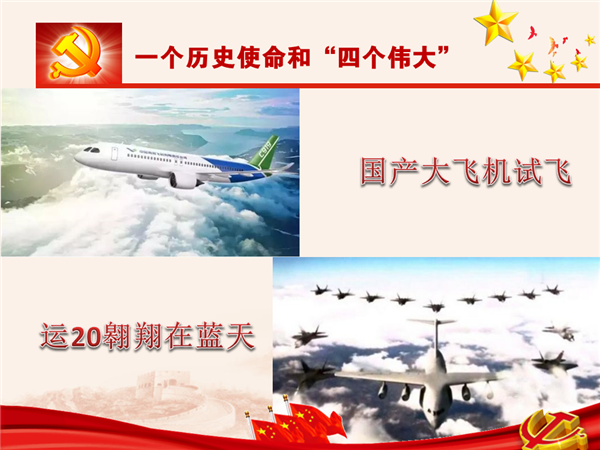 一个历史使命和“四个伟大”

C919

国产大飞机试飞

运20翱翔在蓝天